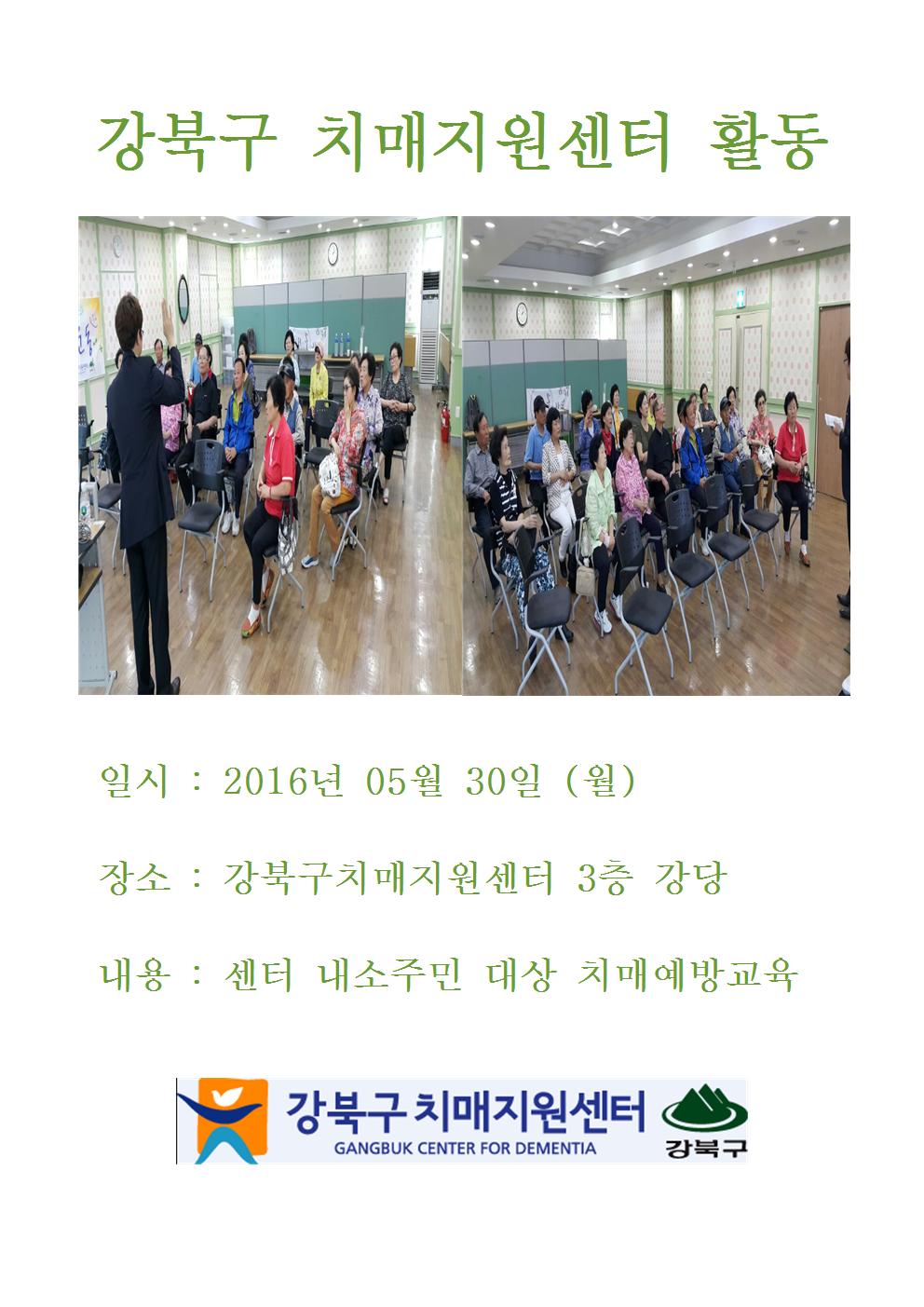 강북구 치매지원센터 활동

일시 : 2016년 05월 30일 (월)

장소 : 강북구치매지원센터 3층 강당

내용 : 센터 내소주민 대상 치매예방교육

강북구 치매지원센터
GANGBUK CENTER FOR DEMENTIA
강북구